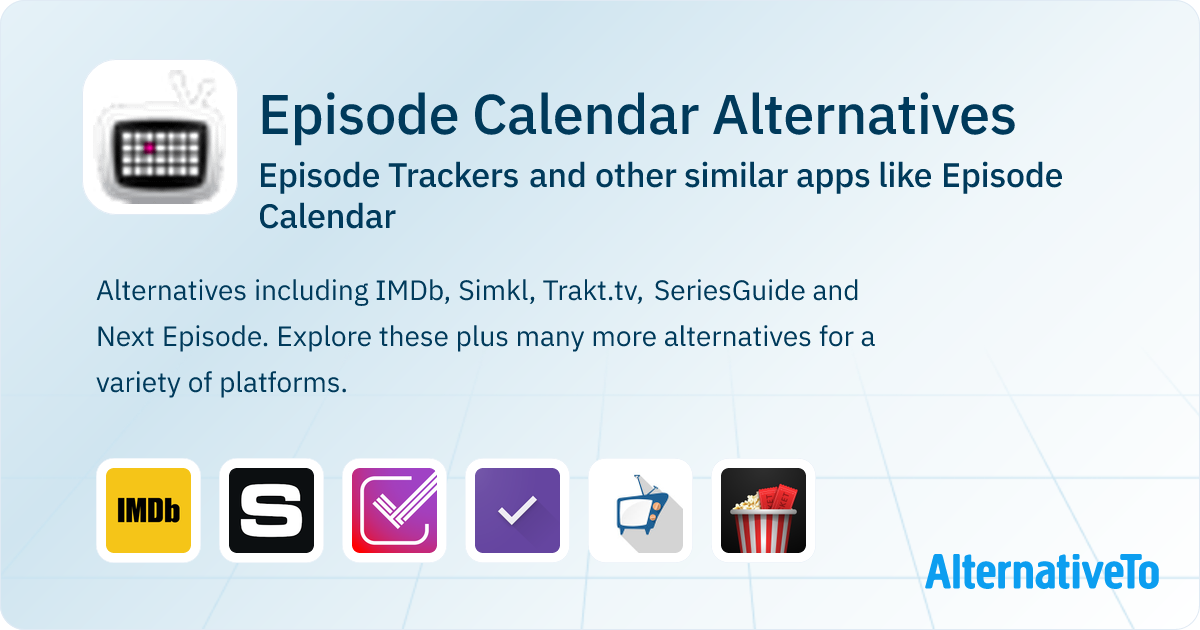 Episode Calendar Alternatives

Episode Trackers and other similar apps like Episode Calendar

Alternatives including IMDb, Simkl, Trakt.tv, SeriesGuide and Next Episode. Explore these plus many more alternatives for a variety of platforms.

IMDb

S

AlternativeTo